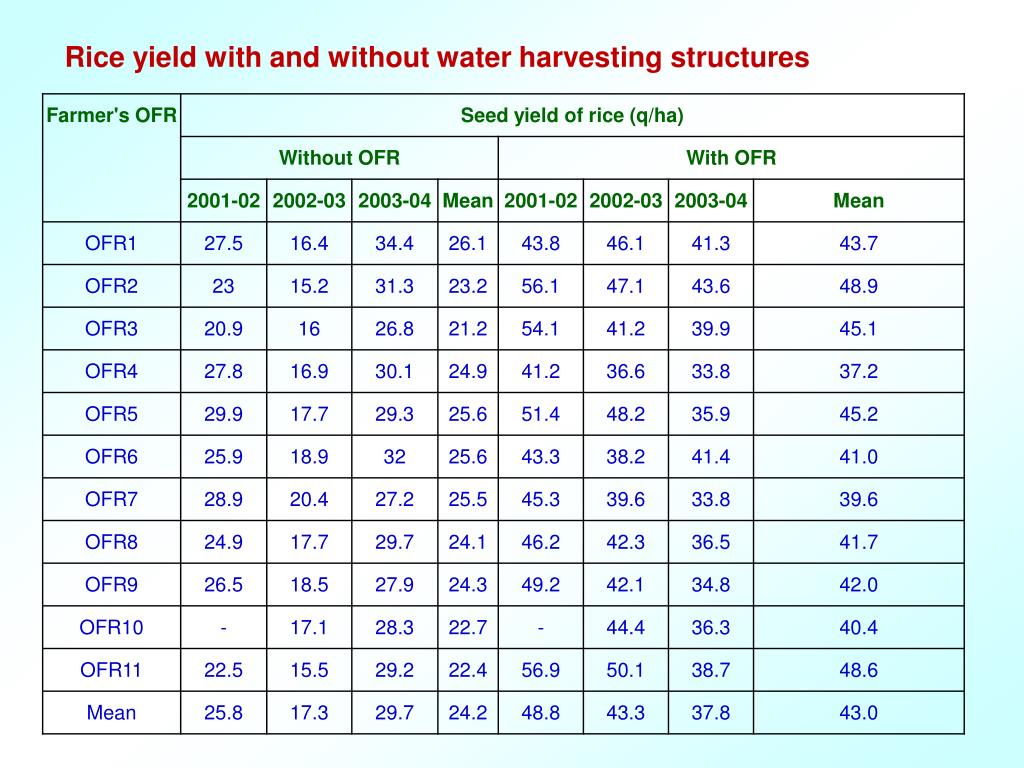 Rice yield with and without water harvesting structures

| Farmer's OFR | Seed yield of rice (q/ha) | | | | | | | |
|---|---|---|---|---|---|---|---|---|
| | Without OFR | | | | With OFR | | | |
| | 2001-02 | 2002-03 | 2003-04 | Mean | 2001-02 | 2002-03 | 2003-04 | Mean |
| OFR1 | 27.5 | 16.4 | 34.4 | 26.1 | 43.8 | 46.1 | 41.3 | 43.7 |
| OFR2 | 23 | 15.2 | 31.3 | 23.2 | 56.1 | 47.1 | 43.6 | 48.9 |
| OFR3 | 20.9 | 16 | 26.8 | 21.2 | 54.1 | 41.2 | 39.9 | 45.1 |
| OFR4 | 27.8 | 16.9 | 30.1 | 24.9 | 41.2 | 36.6 | 33.8 | 37.2 |
| OFR5 | 29.9 | 17.7 | 29.3 | 25.6 | 51.4 | 48.2 | 35.9 | 45.2 |
| OFR6 | 25.9 | 18.9 | 32 | 25.6 | 43.3 | 38.2 | 41.4 | 41.0 |
| OFR7 | 28.9 | 20.4 | 27.2 | 25.5 | 45.3 | 39.6 | 33.8 | 39.6 |
| OFR8 | 24.9 | 17.7 | 29.7 | 24.1 | 46.2 | 42.3 | 36.5 | 41.7 |
| OFR9 | 26.5 | 18.5 | 27.9 | 24.3 | 49.2 | 42.1 | 34.8 | 42.0 |
| OFR10 | - | 17.1 | 28.3 | 22.7 | - | 44.4 | 36.3 | 40.4 |
| OFR11 | 22.5 | 15.5 | 29.2 | 22.4 | 56.9 | 50.1 | 38.7 | 48.6 |
| Mean | 25.8 | 17.3 | 29.7 | 24.2 | 48.8 | 43.3 | 37.8 | 43.0 |